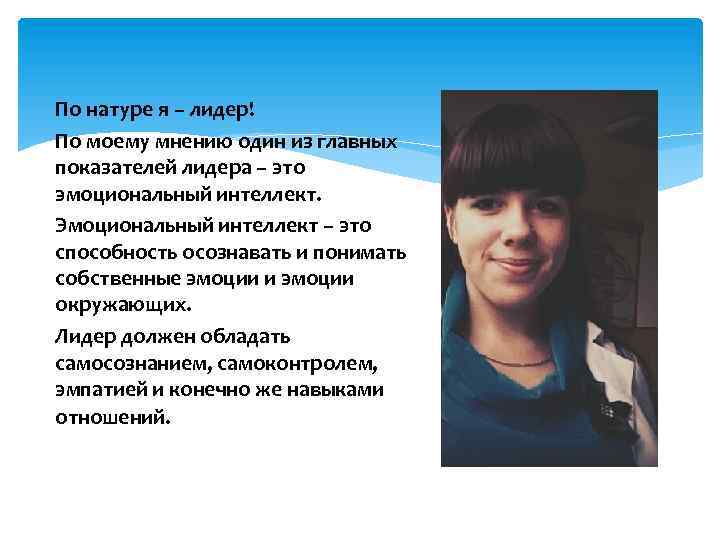 По натуре я – лидер!

По моему мнению один из главных показателей лидера – это эмоциональный интеллект.

Эмоциональный интеллект – это способность осознавать и понимать собственные эмоции и эмоции окружающих.

Лидер должен обладать самосознанием, самоконтролем, эмпатией и конечно же навыками отношений.